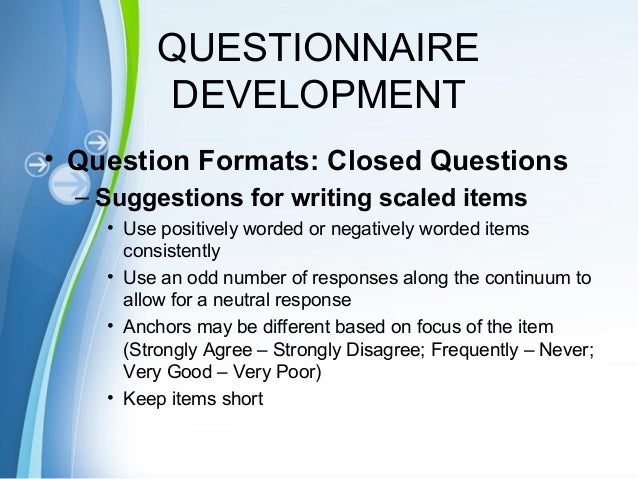 QUESTIONNAIRE DEVELOPMENT

• Question Formats: Closed Questions

– Suggestions for writing scaled items

• Use positively worded or negatively worded items consistently

• Use an odd number of responses along the continuum to allow for a neutral response

• Anchors may be different based on focus of the item (Strongly Agree – Strongly Disagree; Frequently – Never; Very Good – Very Poor)

• Keep items short